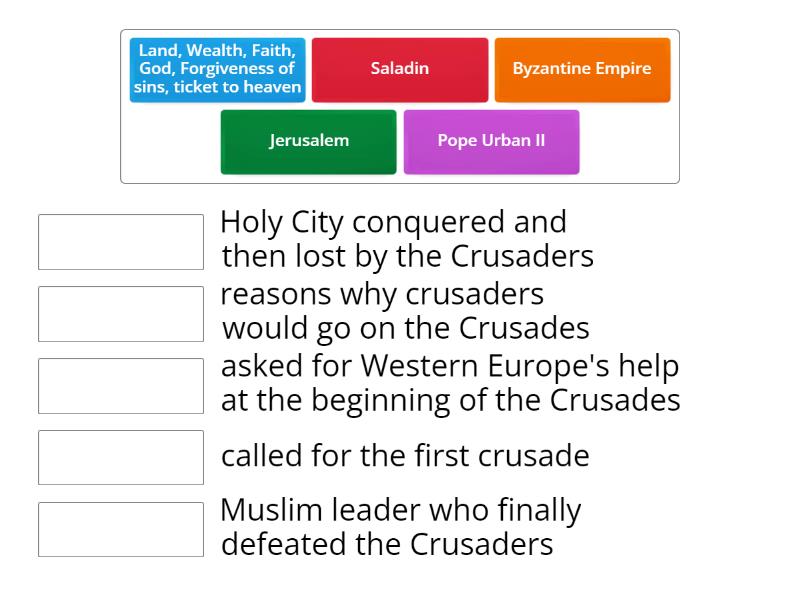 Land, Wealth, Faith, God, Forgiveness of sins, ticket to heaven

Saladin

Byzantine Empire

Jerusalem

Pope Urban II

Holy City conquered and then lost by the Crusaders

reasons why crusaders would go on the Crusades

asked for Western Europe's help at the beginning of the Crusades

called for the first crusade

Muslim leader who finally defeated the Crusaders